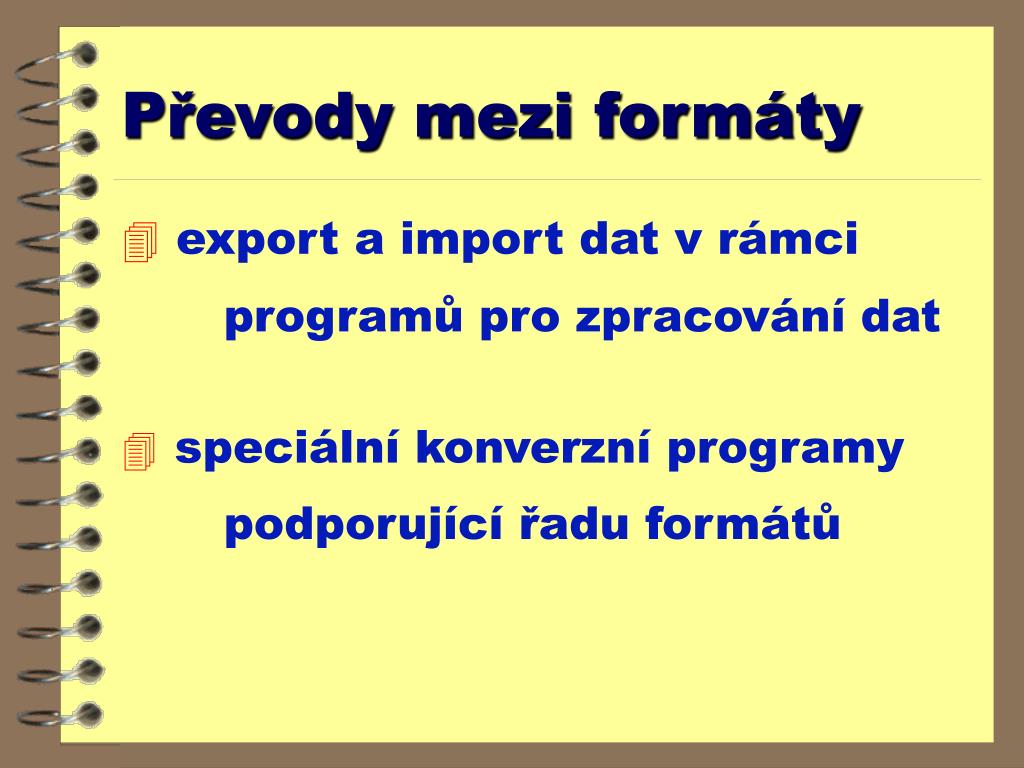 Převody mezi formáty

export a import dat v rámci programů pro zpracování dat

speciální konverzní programy podporující řadu formátů